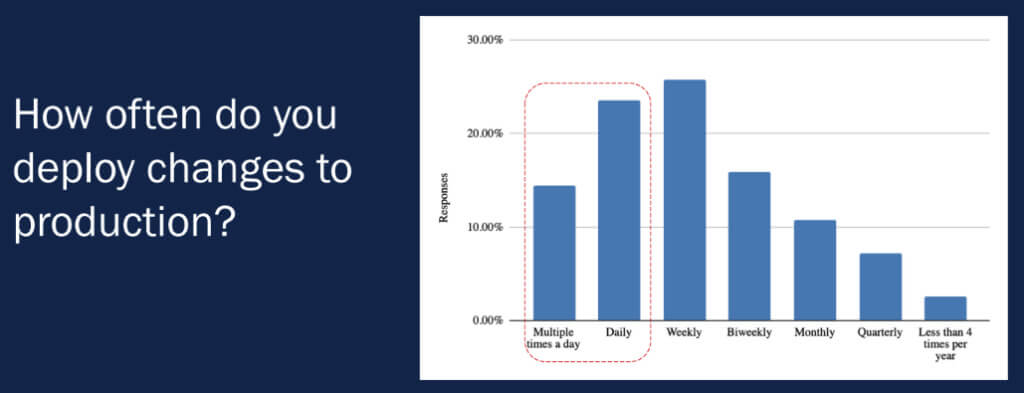 How often do you deploy changes to production?

30.00%
20.00%
10.00%
0.00%

Responses

Multiple times a day
Daily
Weekly
Biweekly
Monthly
Quarterly
Less than 4 times per year